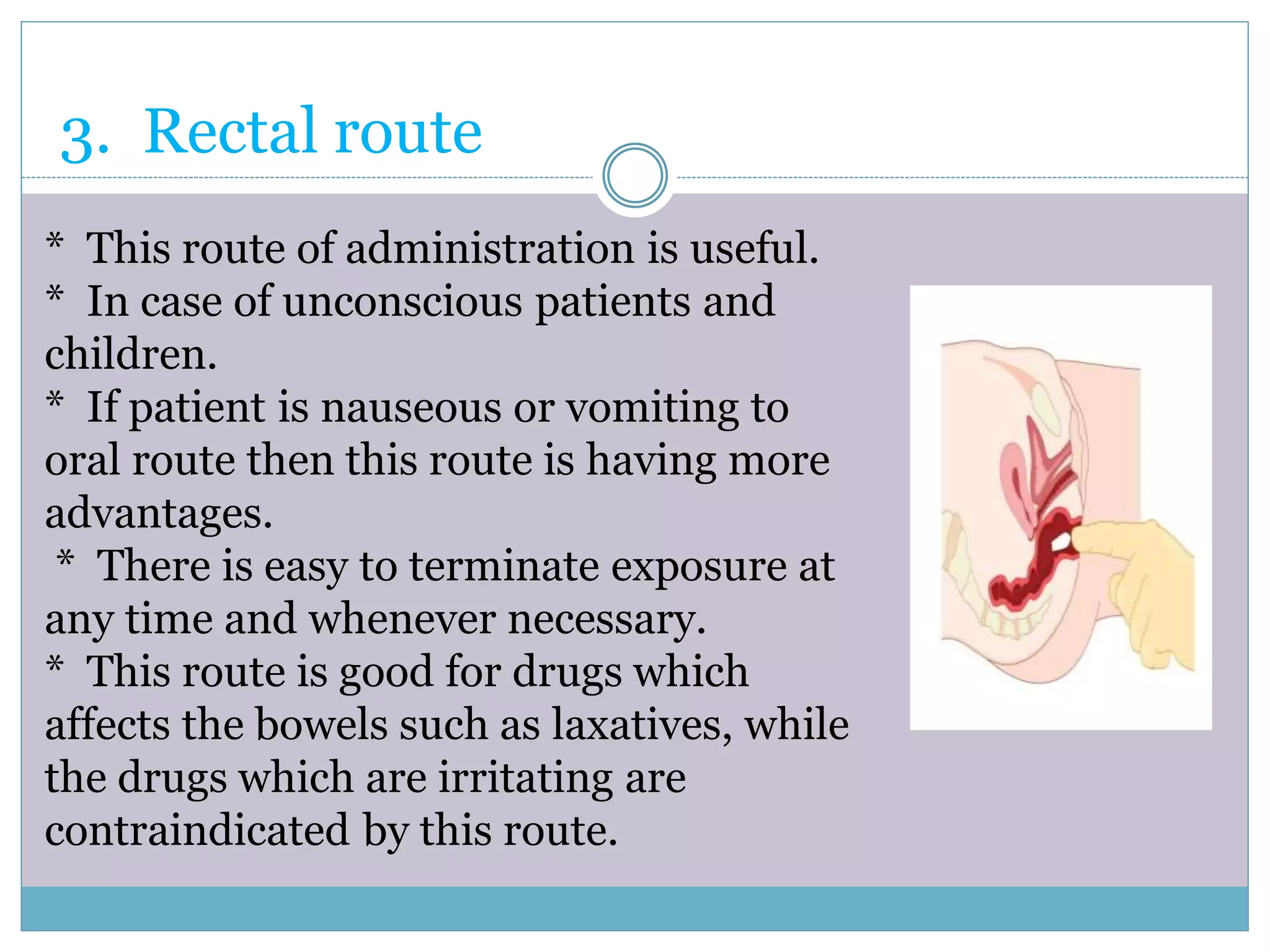 3. Rectal route

* This route of administration is useful.
* In case of unconscious patients and children.
* If patient is nauseous or vomiting to oral route then this route is having more advantages.
* There is easy to terminate exposure at any time and whenever necessary.
* This route is good for drugs which affects the bowels such as laxatives, while the drugs which are irritating are contraindicated by this route.